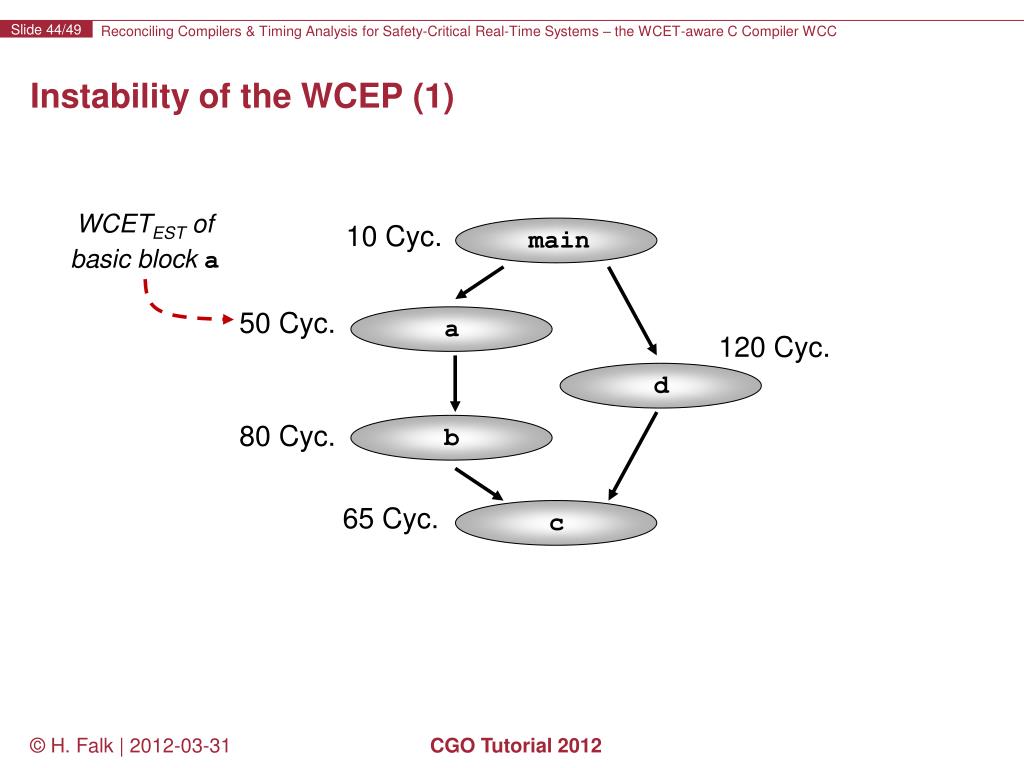 Slide 44/49 Reconciling Compilers & Timing Analysis for Safety-Critical Real-Time Systems – the WCET-aware C Compiler WCC

Instability of the WCEP (1)

$WCET_{EST}$ of basic block a

10 Cyc. main

50 Cyc. a

120 Cyc.

d

80 Cyc. b

65 Cyc. c

© H. Falk | 2012-03-31

CGO Tutorial 2012